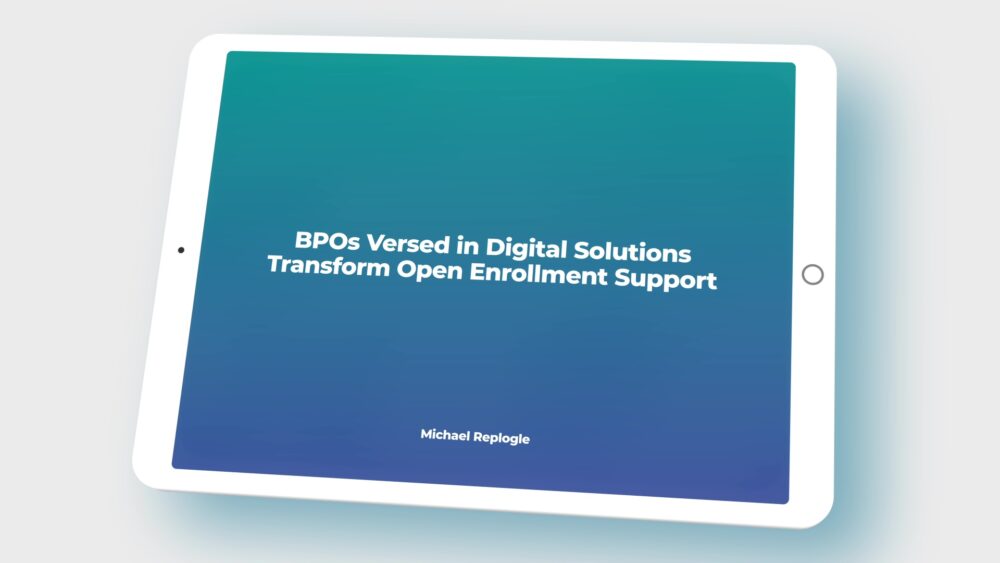 BPOs Versed in Digital Solutions Transform Open Enrollment Support

Michael Replogle